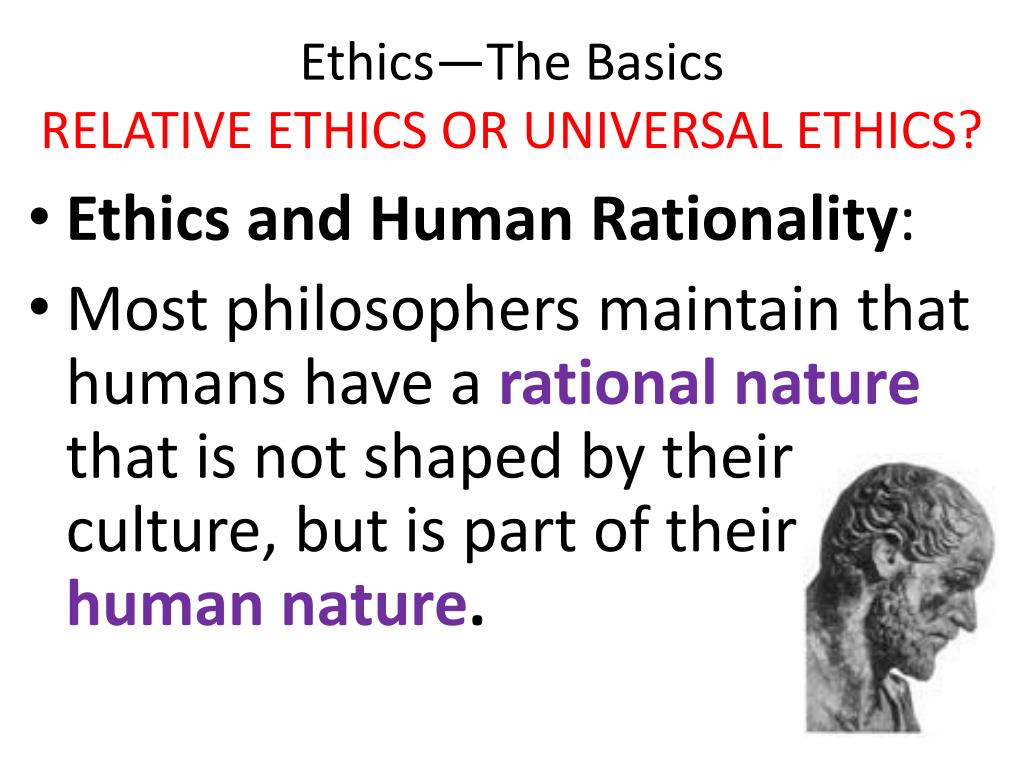 Ethics—The Basics
RELATIVE ETHICS OR UNIVERSAL ETHICS?

• Ethics and Human Rationality:
• Most philosophers maintain that humans have a rational nature that is not shaped by their culture, but is part of their human nature.